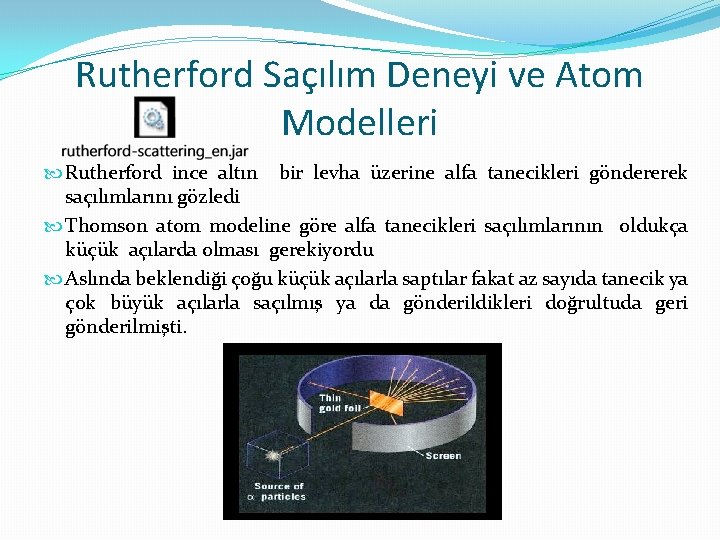 Rutherford Saçılım Deneyi ve Atom Modelleri

rutherford-scattering_en.jar

Rutherford ince altın bir levha üzerine alfa tanecikleri göndererek saçılımlarını gözledi

Thomson atom modeline göre alfa tanecikleri saçılımlarının oldukça küçük açılarda olması gerekiyordu

Aslında beklendiği çoğu küçük açılarla saptılar fakat az sayıda tanecik ya çok büyük açılarla saçılmış ya da gönderildikleri doğrultuda geri gönderilmişti.

Thin gold foil

Screen

Source of $\alpha$ particles